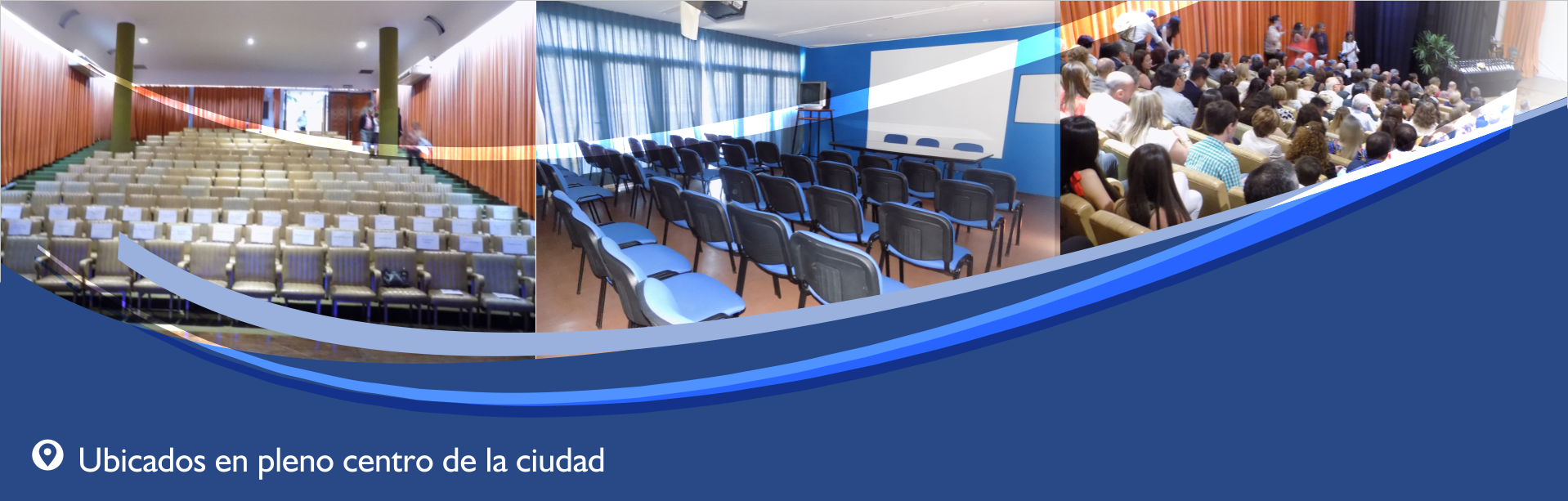 Ubicados en pleno centro de la ciudad